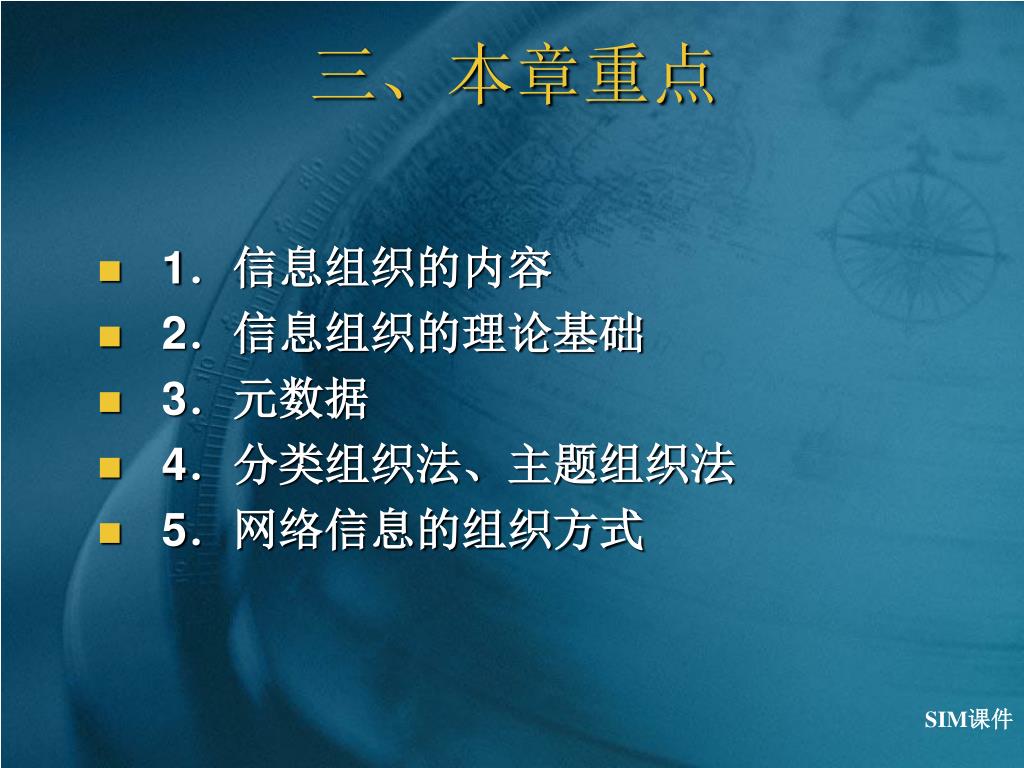 三、本章重点

1．信息组织的内容
2．信息组织的理论基础
3．元数据
4．分类组织法、主题组织法
5．网络信息的组织方式

SIM课件